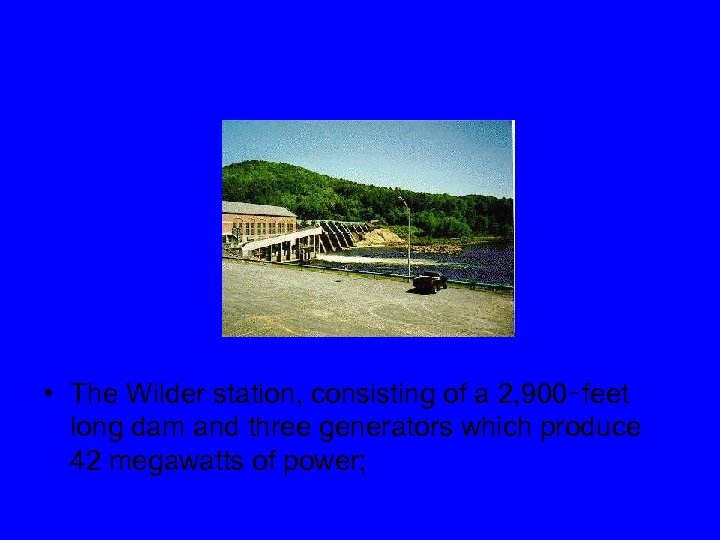 • The Wilder station, consisting of a 2,900-feet long dam and three generators which produce 42 megawatts of power;